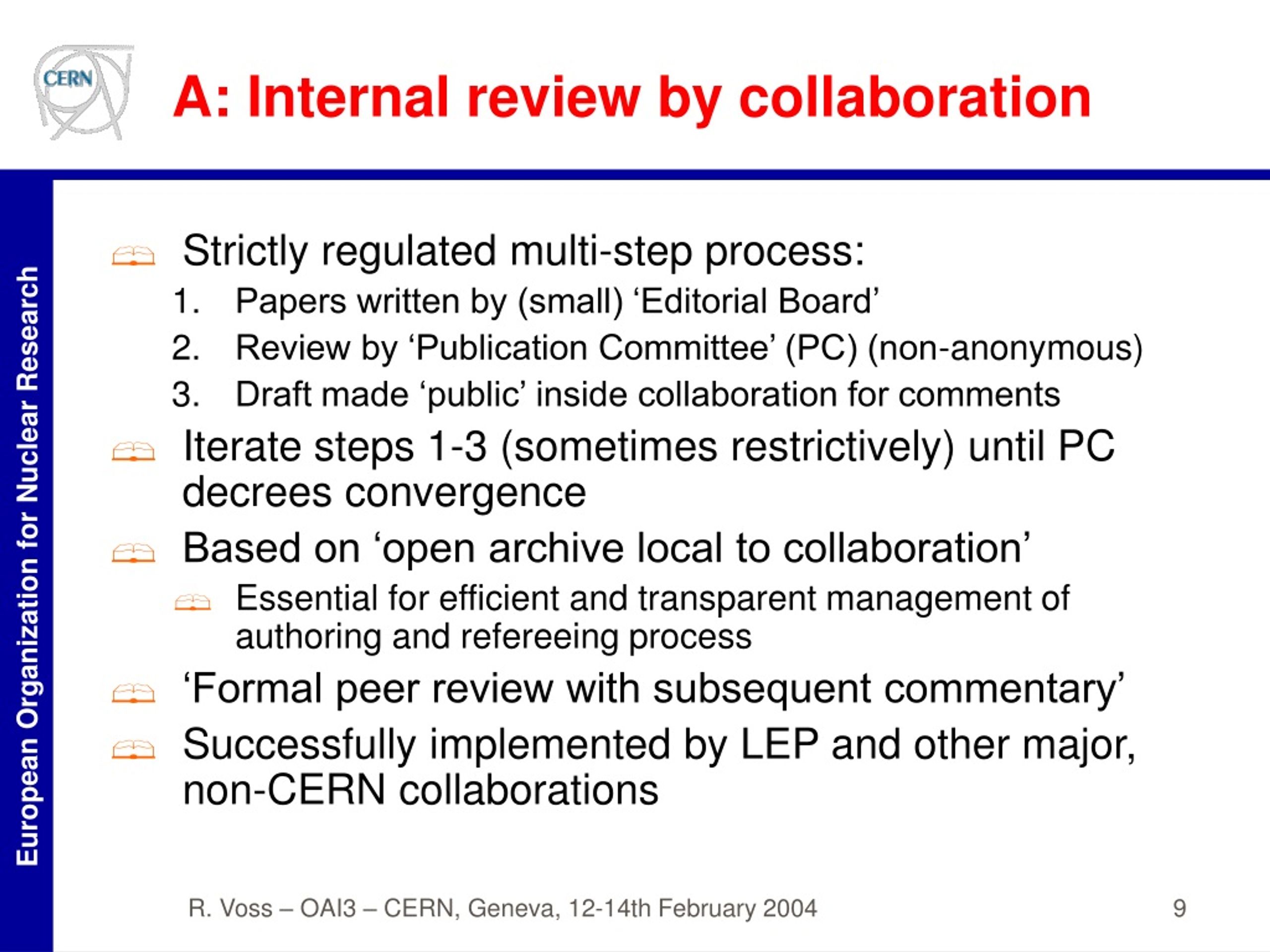 CERN

A: Internal review by collaboration

European Organization for Nuclear Research

Strictly regulated multi-step process:
1. Papers written by (small) ‘Editorial Board’
2. Review by ‘Publication Committee’ (PC) (non-anonymous)
3. Draft made ‘public’ inside collaboration for comments

Iterate steps 1-3 (sometimes restrictively) until PC decrees convergence

Based on ‘open archive local to collaboration’

Essential for efficient and transparent management of authoring and refereeing process

‘Formal peer review with subsequent commentary’

Successfully implemented by LEP and other major, non-CERN collaborations

R. Voss – OAI3 – CERN, Geneva, 12-14th February 2004

9